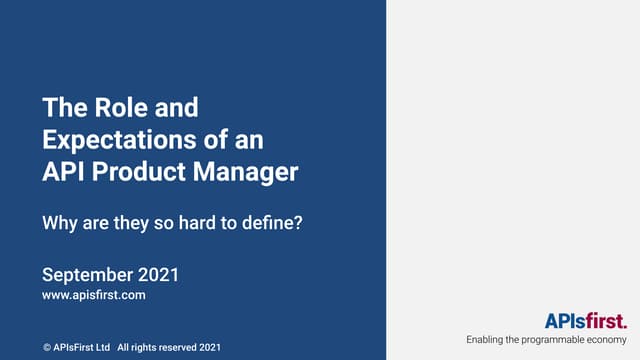 The Role and Expectations of an API Product Manager

Why are they so hard to define?

September 2021
www.apisfirst.com

© APIsFirst Ltd All rights reserved 2021

APIsfirst.
Enabling the programmable economy